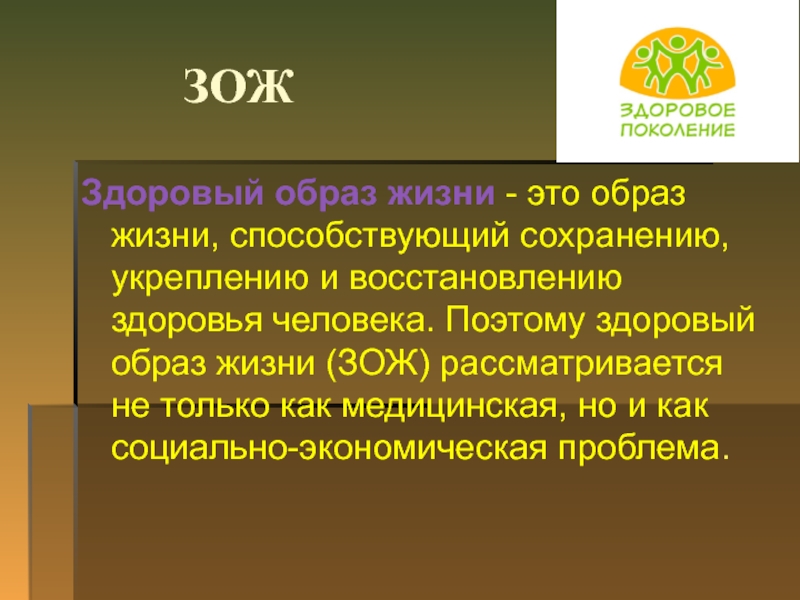 ЗОЖ

ЗДОРОВОЕ ПОКОЛЕНИЕ

Здоровый образ жизни - это образ жизни, способствующий сохранению, укреплению и восстановлению здоровья человека. Поэтому здоровый образ жизни (ЗОЖ) рассматривается не только как медицинская, но и как социально-экономическая проблема.